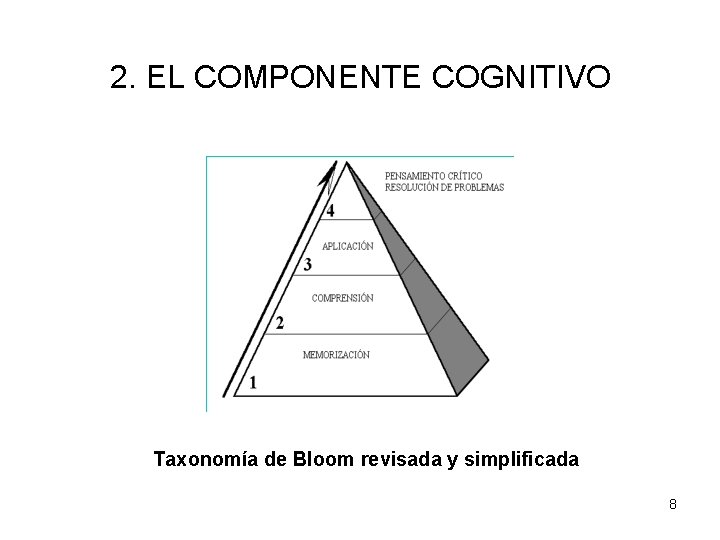 2. EL COMPONENTE COGNITIVO

PENSAMIENTO CRÍTICO
RESOLUCIÓN DE PROBLEMAS

4

APLICACIÓN

3

COMPRENSIÓN

2

MEMORIZACIÓN

1

Taxonomía de Bloom revisada y simplificada

8